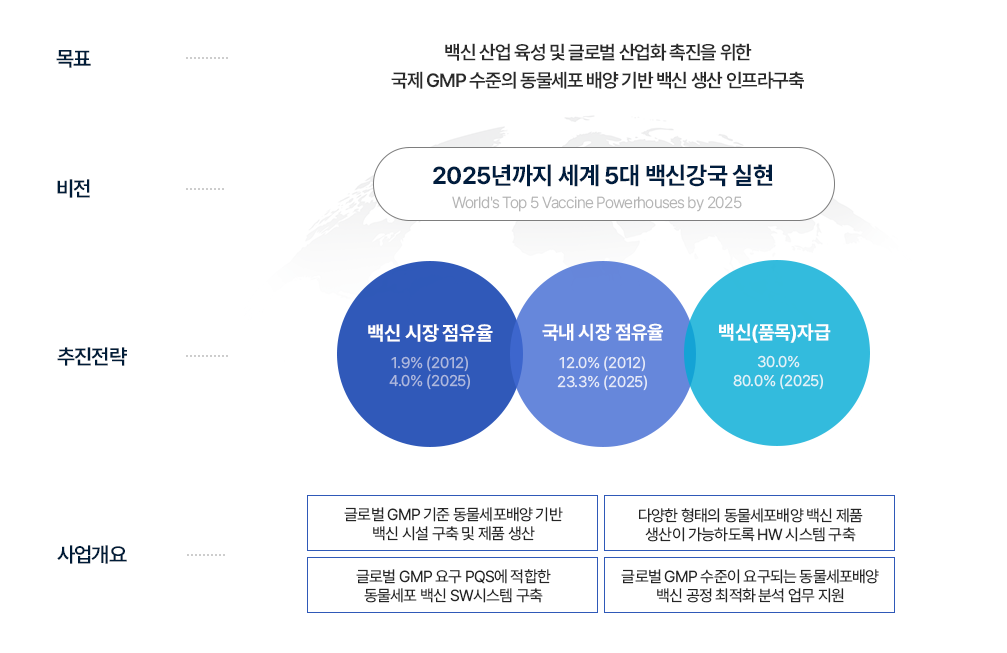 목표

백신 산업 육성 및 글로벌 산업화 촉진을 위한
국제 GMP 수준의 동물세포 배양 기반 백신 생산 인프라구축

비전

2025년까지 세계 5대 백신강국 실현
World's Top 5 Vaccine Powerhouses by 2025

추진전략

백신 시장 점유율
1.9% (2012)
4.0% (2025)

국내 시장 점유율
12.0% (2012)
23.3% (2025)

백신(품목)자급
30.0%
80.0% (2025)

사업개요

글로벌 GMP 기준 동물세포배양 기반
백신 시설 구축 및 제품 생산

다양한 형태의 동물세포배양 백신 제품
생산이 가능하도록 HW 시스템 구축

글로벌 GMP 요구 PQS에 적합한
동물세포 백신 SW시스템 구축

글로벌 GMP 수준이 요구되는 동물세포배양
백신 공정 최적화 분석 업무 지원